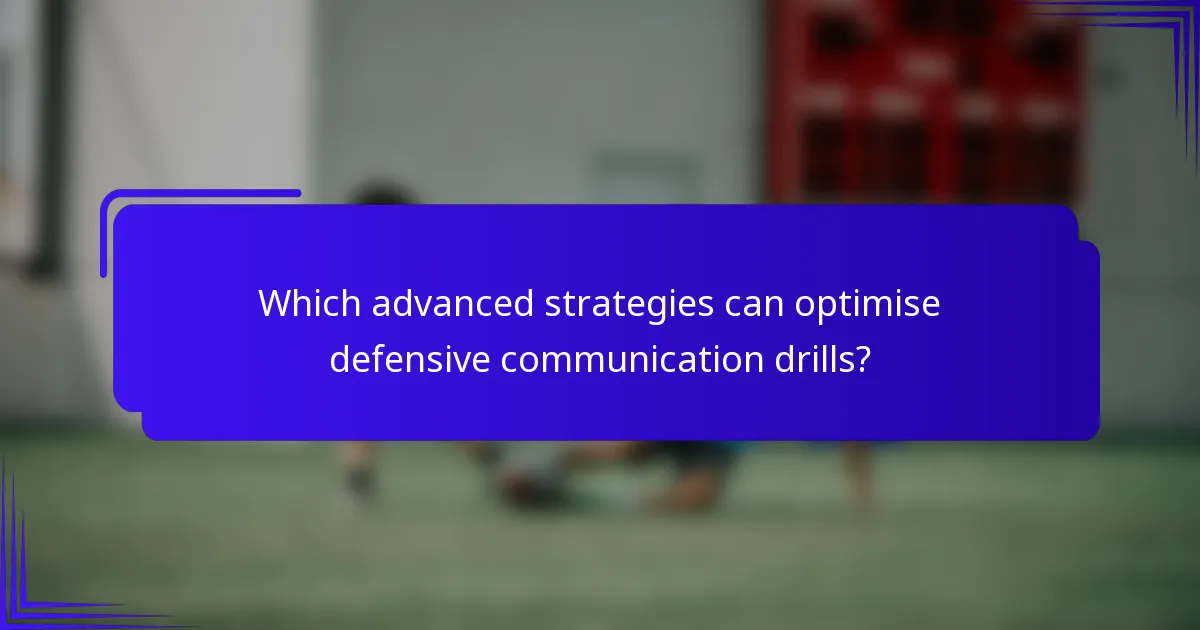 Which advanced strategies can optimise defensive communication drills?